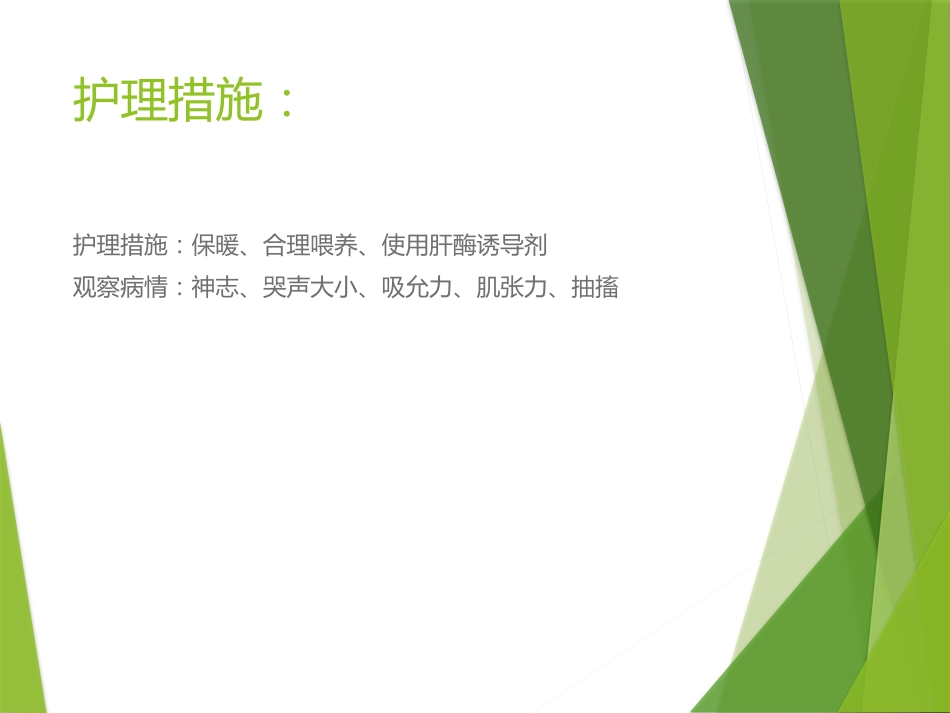 护理措施：

护理措施：保暖、合理喂养、使用肝酶诱导剂
观察病情：神志、哭声大小、吸允力、肌张力、抽搐